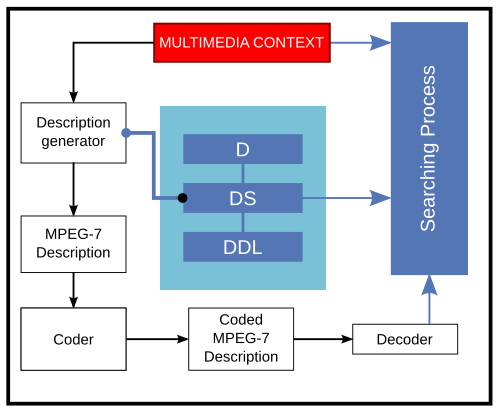 MULTIMEDIA CONTEXT

Description generator

D

DS

DDL

Searching Process

MPEG-7 Description

Coder

Coded MPEG-7 Description

Decoder